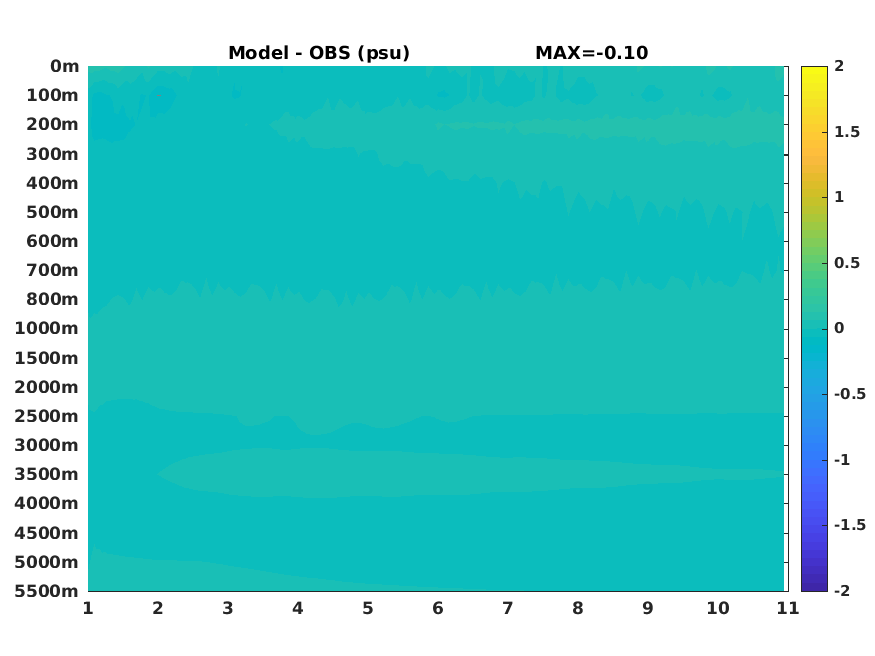 Model - OBS (psu) MAX=-0.10

0m
100m
200m
300m
400m
500m
600m
700m
800m
1000m
1500m
2000m
2500m
3000m
3500m
4000m
4500m
5000m
5500m

1 2 3 4 5 6 7 8 9 10 11

2
1.5
1
0.5
0
-0.5
-1
-1.5
-2